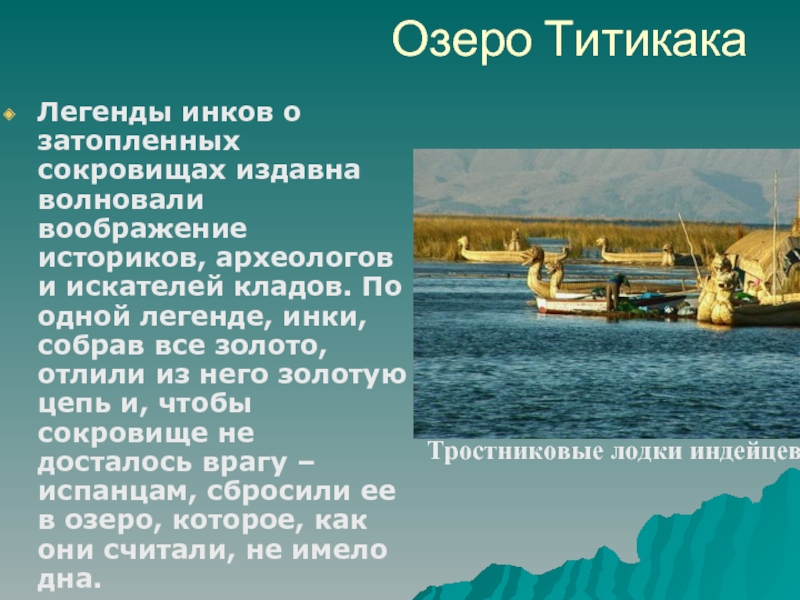 Озеро Титикака

Легенды инков о затопленных сокровищах издавна волновали воображение историков, археологов и искателей кладов. По одной легенде, инки, собрав все золото, отлили из него золотую цепь и, чтобы сокровище не досталось врагу – испанцам, сбросили ее в озеро, которое, как они считали, не имело дна.

Тростниковые лодки индейцев